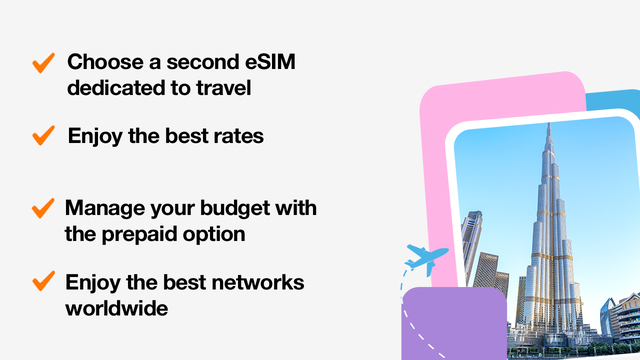 Choose a second eSIM dedicated to travel

Enjoy the best rates

Manage your budget with the prepaid option

Enjoy the best networks worldwide